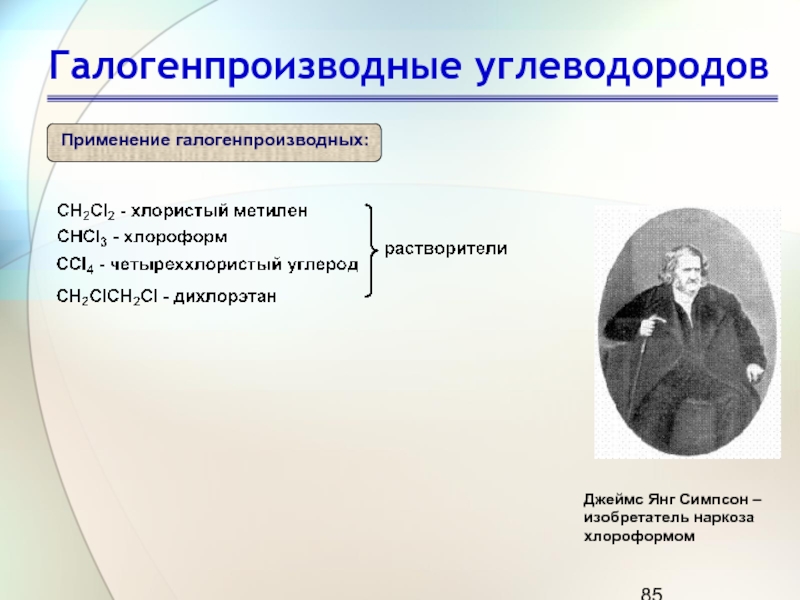 Галогенпроизводные углеводородов

Применение галогенпроизводных:

$CH_2Cl_2$ - хлористый метилен
$CHCl_3$ - хлороформ
$CCl_4$ - четыреххлористый углерод
$CH_2ClCH_2Cl$ - дихлорэтан

растворители

Джеймс Янг Симпсон – изобретатель наркоза хлороформом

85